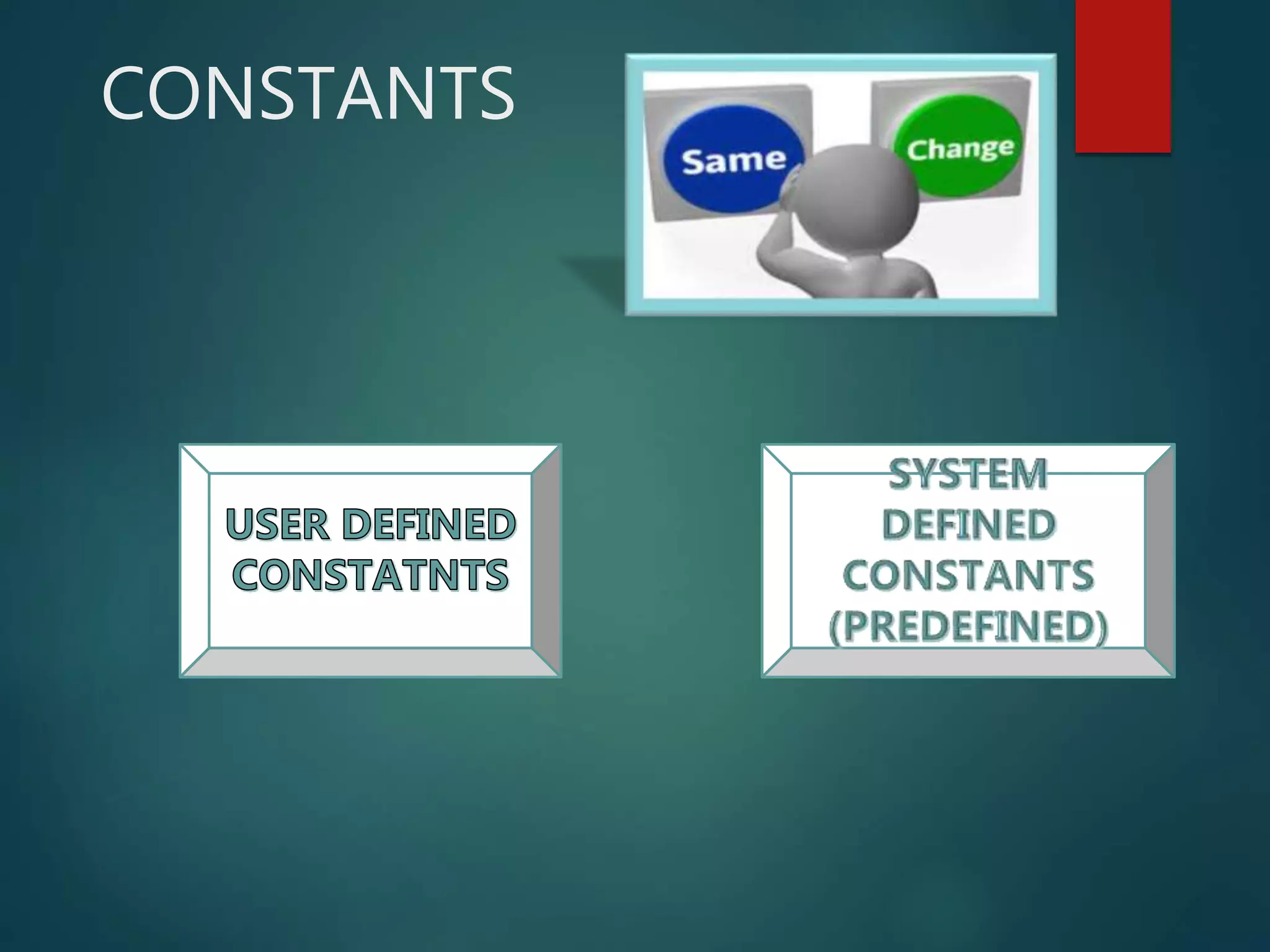 CONSTANTS

Same

Change

USER DEFINED CONSTATNTS

SYSTEM DEFINED CONSTANTS (PREDEFINED)